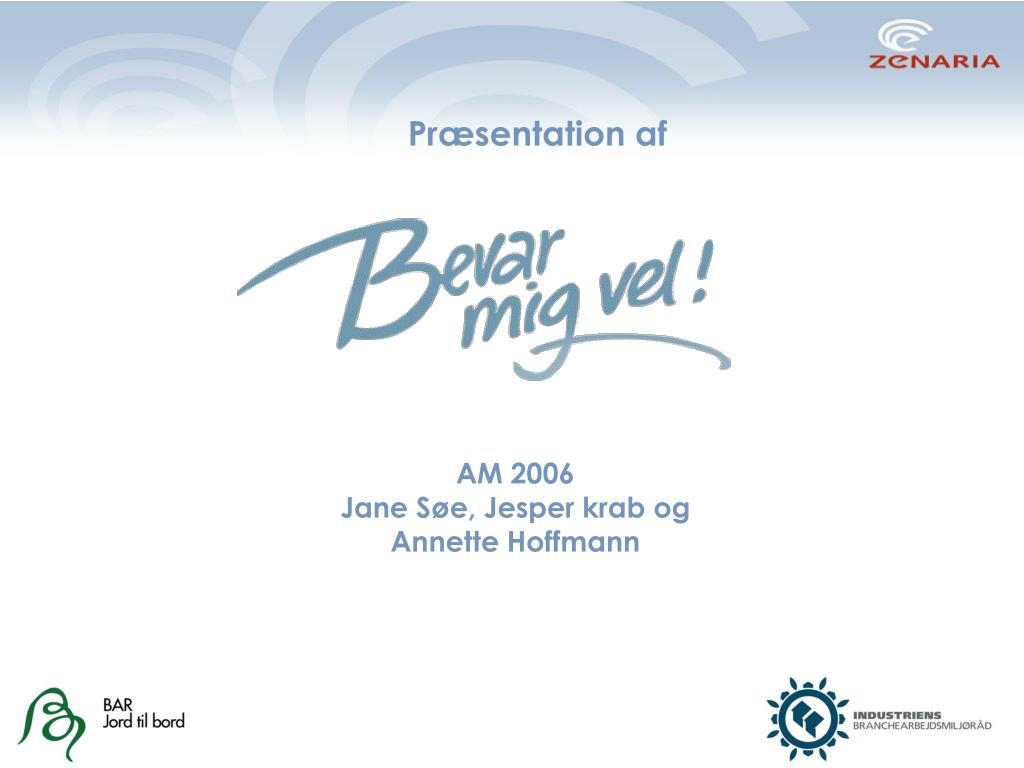 ZENARIA

Præsentation af

Bevar mig vel!

AM 2006
Jane Søe, Jesper krab og Annette Hoffmann

BAR
Jord til bord

INDUSTRIENS
BRANCHEARBEJDSMILJØRÅD